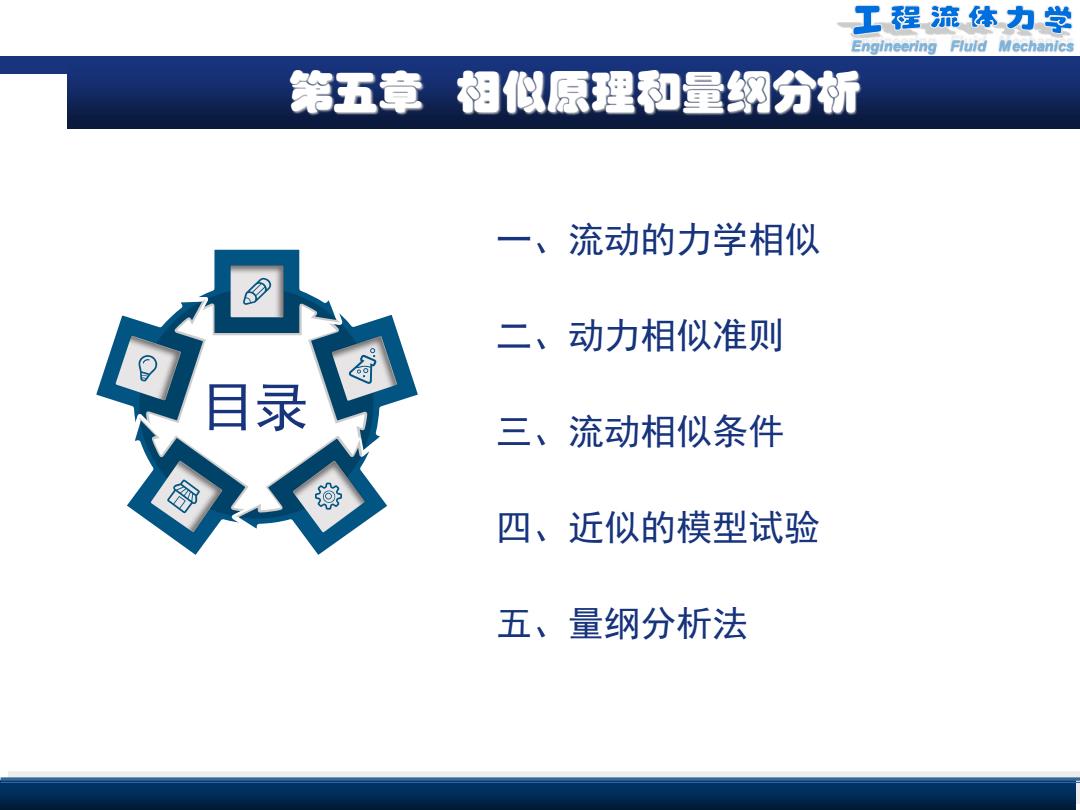 工程流体力学
Engineering Fluid Mechanics

第五章 相似原理和量纲分析

目录

一、流动的力学相似

二、动力相似准则

三、流动相似条件

四、近似的模型试验

五、量纲分析法